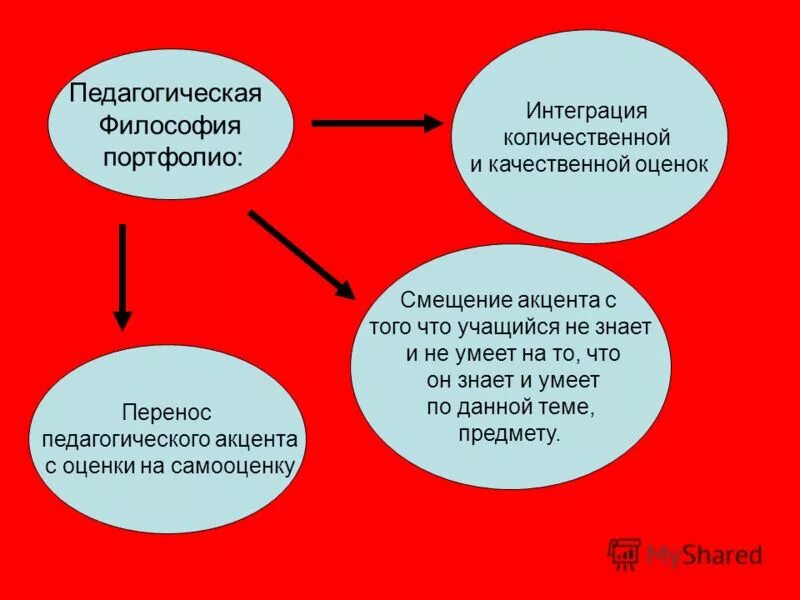 Педагогическая Философия портфолио:

Интеграция количественной и качественной оценок

Смещение акцента с того что учащийся не знает и не умеет на то, что он знает и умеет по данной теме, предмету.

Перенос педагогического акцента с оценки на самооценку

MyShared